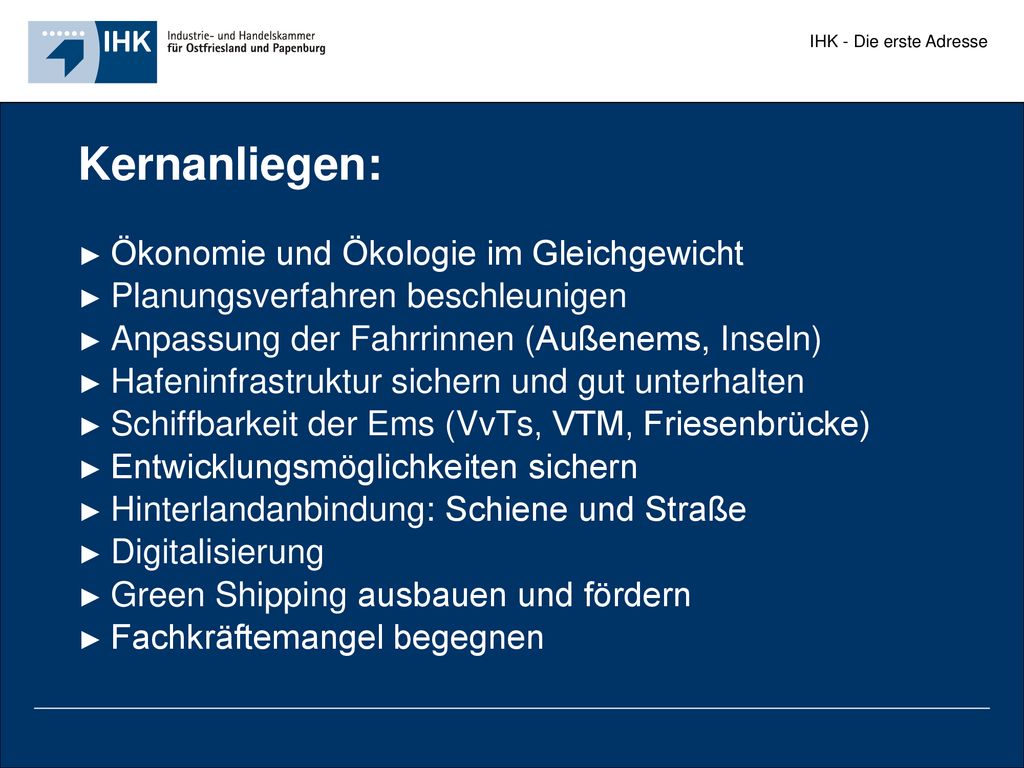 IHK Industrie- und Handelskammer für Ostfriesland und Papenburg

IHK - Die erste Adresse

Kernanliegen:

► Ökonomie und Ökologie im Gleichgewicht
► Planungsverfahren beschleunigen
► Anpassung der Fahrrinnen (Außenems, Inseln)
► Hafeninfrastruktur sichern und gut unterhalten
► Schiffbarkeit der Ems (VvTs, VTM, Friesenbrücke)
► Entwicklungsmöglichkeiten sichern
► Hinterlandanbindung: Schiene und Straße
► Digitalisierung
► Green Shipping ausbauen und fördern
► Fachkräftemangel begegnen